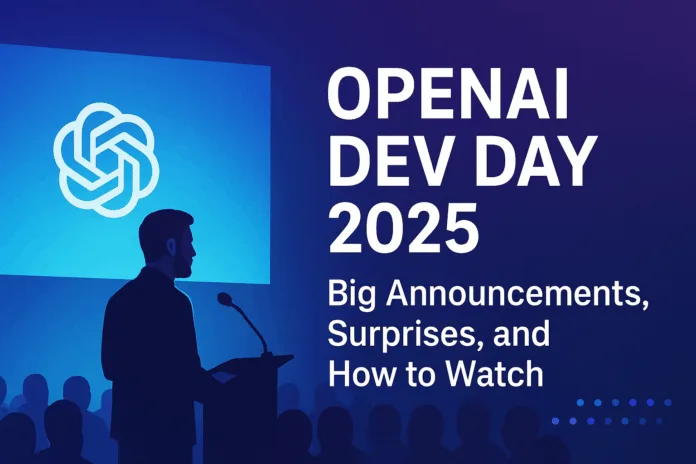 OPENAI DEV DAY 2025

Big Announcements, Surprises, and How to Watch